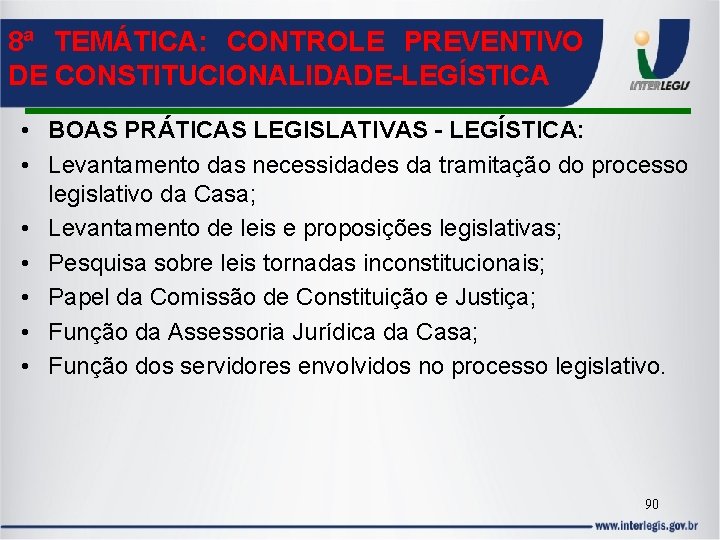 8ª TEMÁTICA: CONTROLE PREVENTIVO DE CONSTITUCIONALIDADE-LEGÍSTICA

INTERLEGIS

• BOAS PRÁTICAS LEGISLATIVAS - LEGÍSTICA:
• Levantamento das necessidades da tramitação do processo legislativo da Casa;
• Levantamento de leis e proposições legislativas;
• Pesquisa sobre leis tornadas inconstitucionais;
• Papel da Comissão de Constituição e Justiça;
• Função da Assessoria Jurídica da Casa;
• Função dos servidores envolvidos no processo legislativo.

90

www.interlegis.gov.br